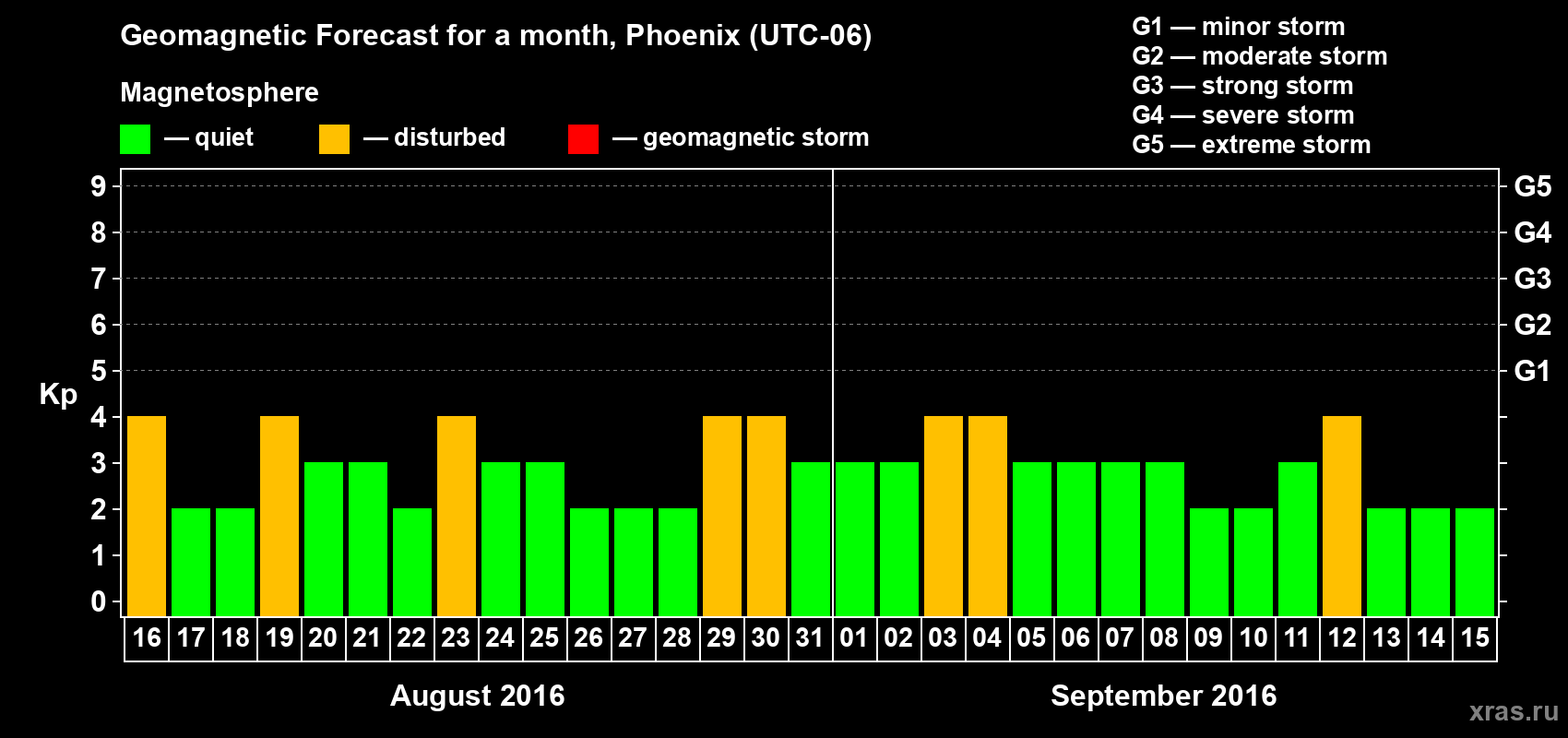 Geomagnetic Forecast for a month, Phoenix (UTC-06)

Magnetosphere

— quiet — disturbed — geomagnetic storm

G1 — minor storm
G2 — moderate storm
G3 — strong storm
G4 — severe storm
G5 — extreme storm

Kp
9
8
7
6
5
4
3
2
1
0

G5
G4
G3
G2
G1

16 17 18 19 20 21 22 23 24 25 26 27 28 29 30 31 01 02 03 04 05 06 07 08 09 10 11 12 13 14 15

August 2016

September 2016

xras.ru